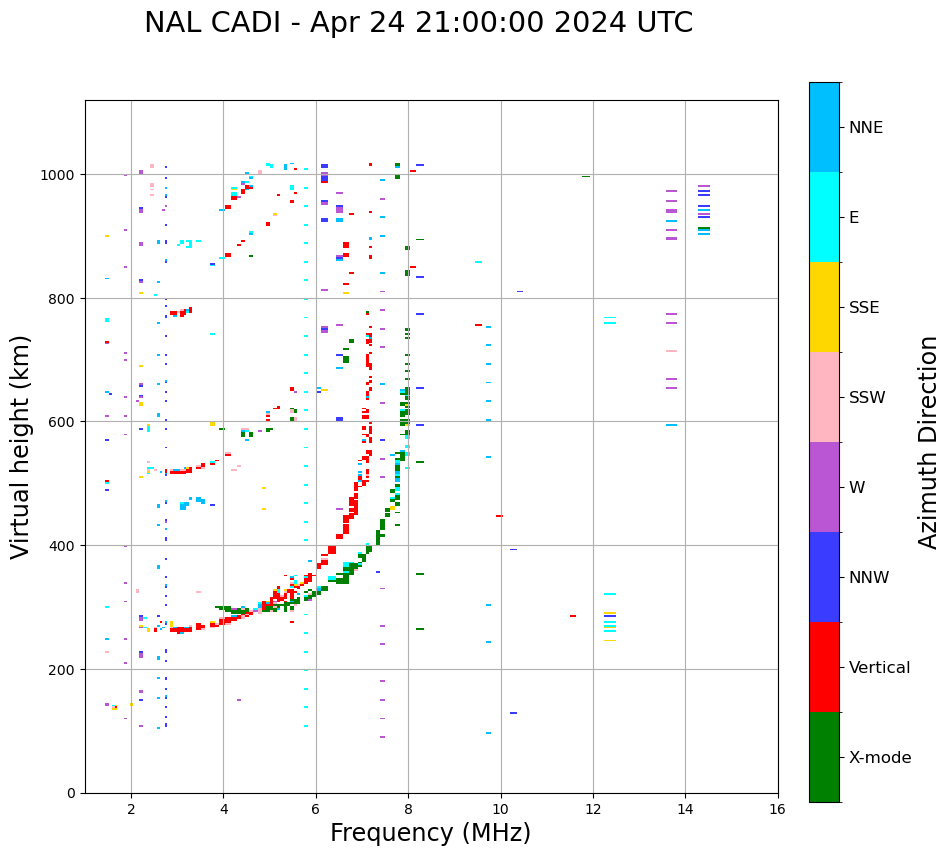 NAL CADI - Apr 24 21:00:00 2024 UTC

Virtual height (km)

1000
800
600
400
200
0

2
4
6
8
10
12
14
16

Frequency (MHz)

NNE
E
SSE
SSW
W
NNW
Vertical
X-mode

Azimuth Direction